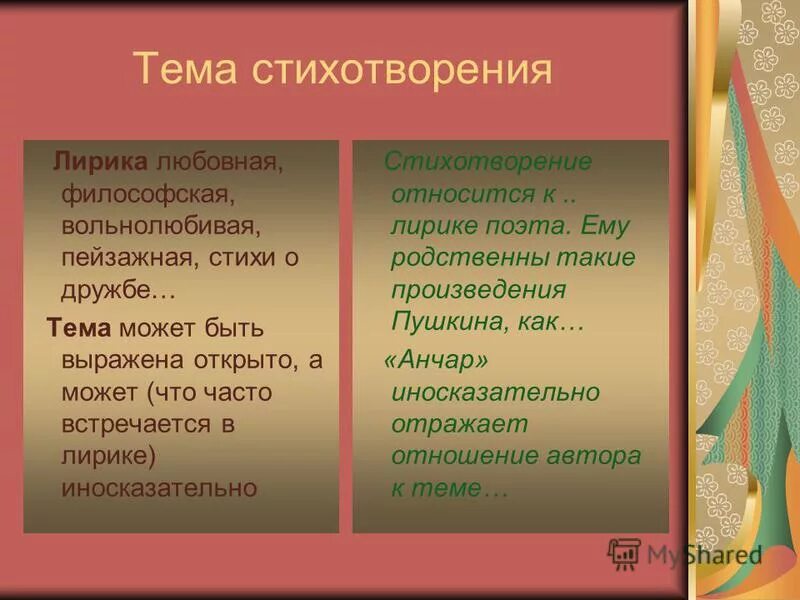 Тема стихотворения

Лирика любовная, философская, вольнолюбивая, пейзажная, стихи о дружбе…

Тема может быть выражена открыто, а может (что часто встречается в лирике) иносказательно

Стихотворение относится к .. лирике поэта. Ему родственны такие произведения Пушкина, как…

«Анчар» иносказательно отражает отношение автора к теме…

MyShared